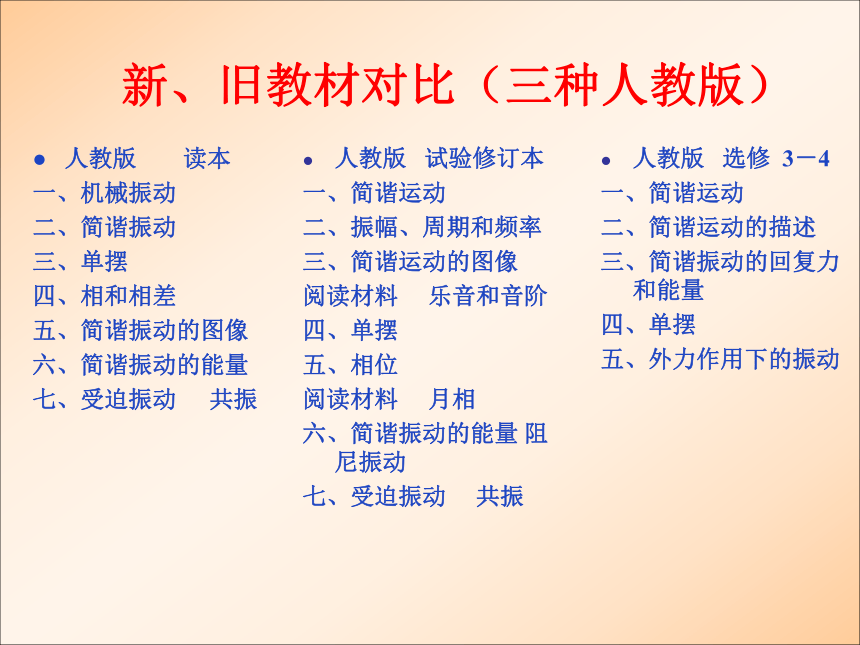 新、旧教材对比（三种人教版）

● 人教版　读本
一、机械振动
二、简谐振动
三、单摆
四、相和相差
五、简谐振动的图像
六、简谐振动的能量
七、受迫振动　共振

● 人教版　试验修订本
一、简谐运动
二、振幅、周期和频率
三、简谐运动的图像
阅读材料　乐音和音阶
四、单摆
五、相位
阅读材料　月相
六、简谐振动的能量 阻尼振动
七、受迫振动　共振

● 人教版　选修 3－4
一、简谐运动
二、简谐运动的描述
三、简谐振动的回复力和能量
四、单摆
五、外力作用下的振动